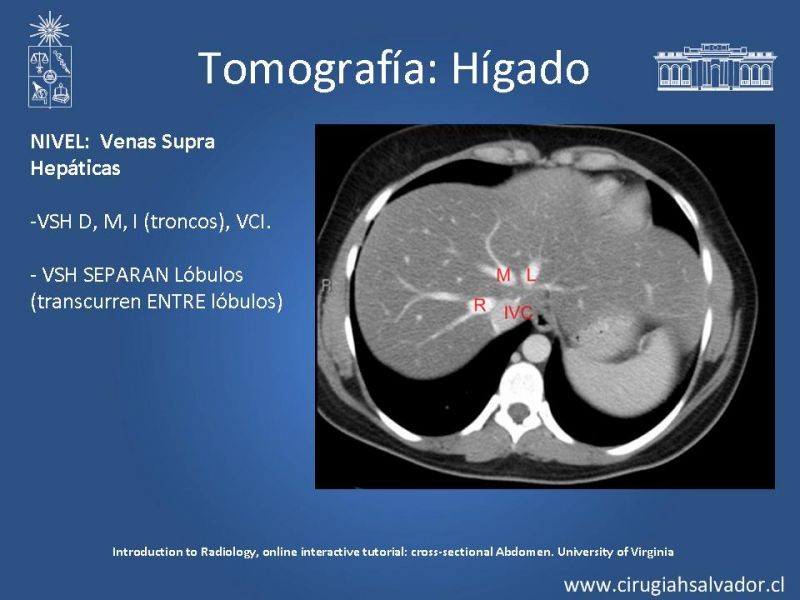 Tomografía: Hígado

NIVEL: Venas Supra Hepáticas

-VSH D, M, I (troncos), VCI.

- VSH SEPARAN Lóbulos (transcurren ENTRE lóbulos)

R

M

L

R

IVC

Introduction to Radiology, online interactive tutorial: cross-sectional Abdomen. University of Virginia

www.cirugiahsalvador.cl